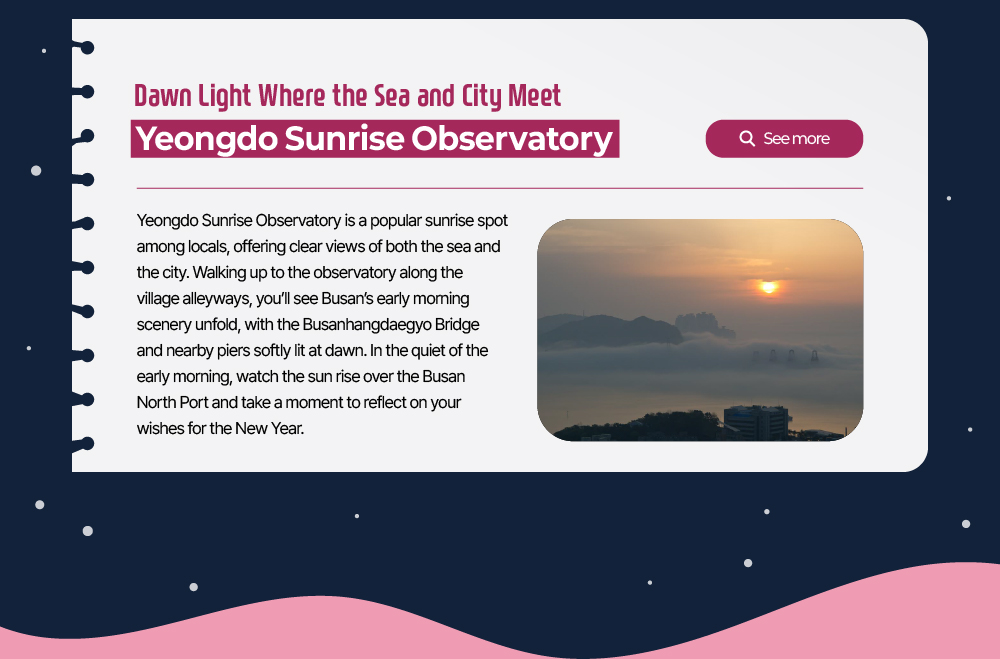 Dawn Light Where the Sea and City Meet

Yeongdo Sunrise Observatory

See more

Yeongdo Sunrise Observatory is a popular sunrise spot among locals, offering clear views of both the sea and the city. Walking up to the observatory along the village alleyways, you'll see Busan's early morning scenery unfold, with the Busanhangdaegyo Bridge and nearby piers softly lit at dawn. In the quiet of the early morning, watch the sun rise over the Busan North Port and take a moment to reflect on your wishes for the New Year.